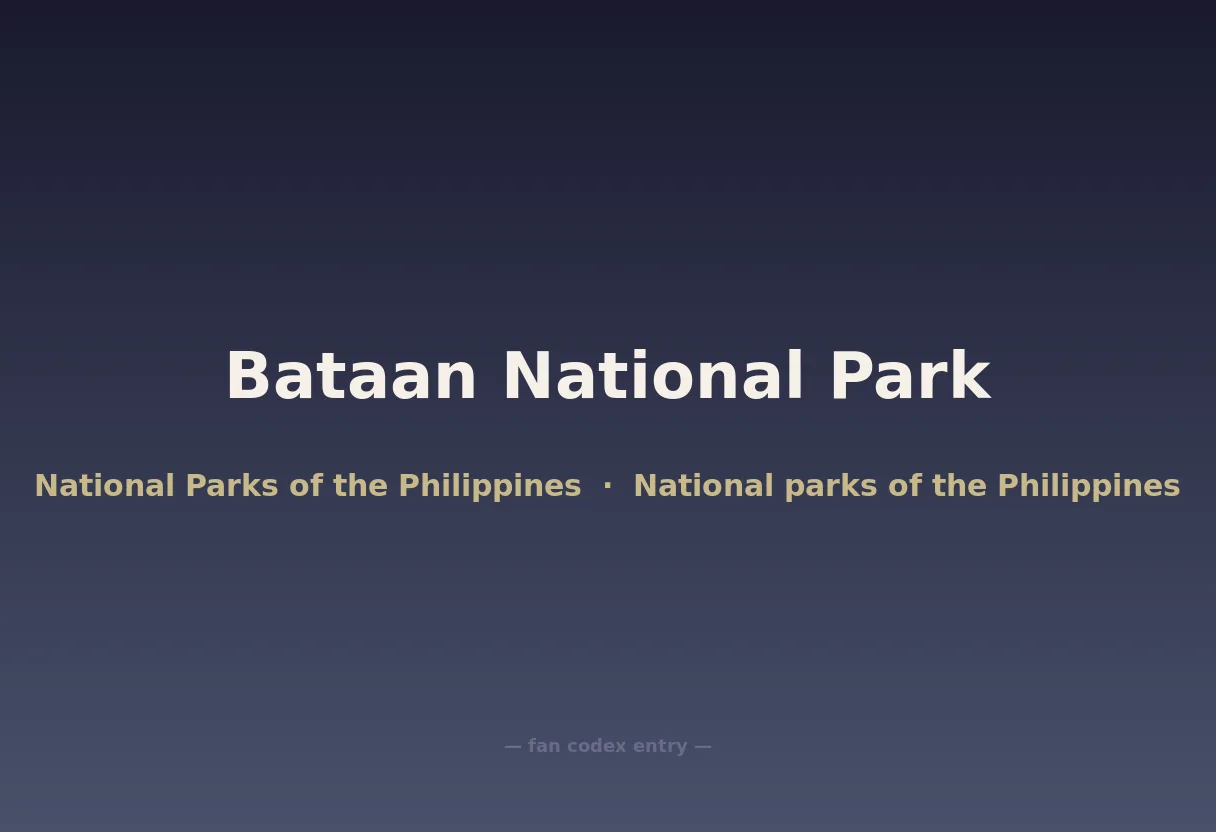 Bataan National Park

National Parks of the Philippines · National parks of the Philippines

— fan codex entry —